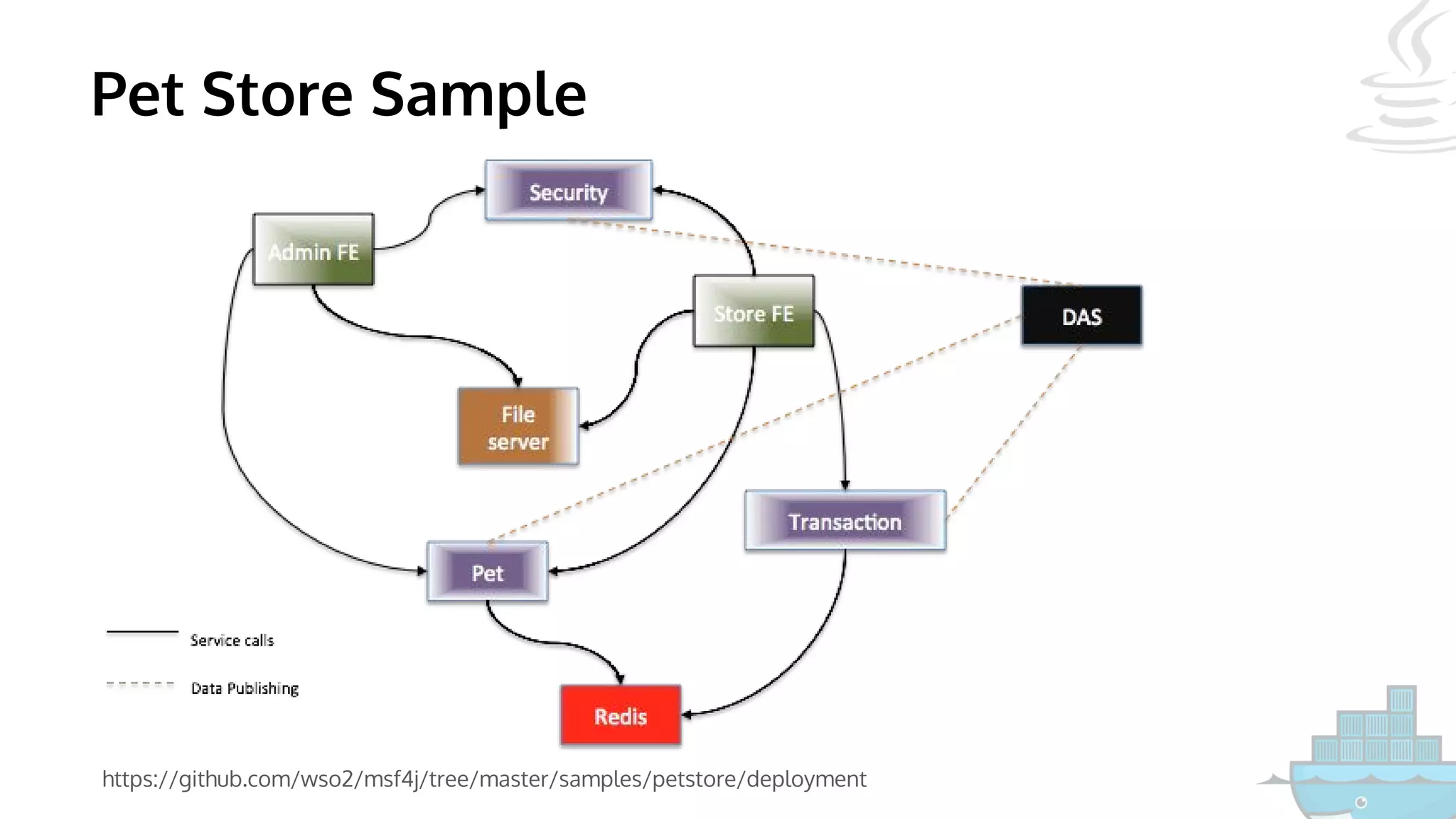 Pet Store Sample

Security

Admin FE

Store FE

DAS

File server

Transaction

Pet

Redis

Service calls

Data Publishing

https://github.com/wso2/msf4j/tree/master/samples/petstore/deployment